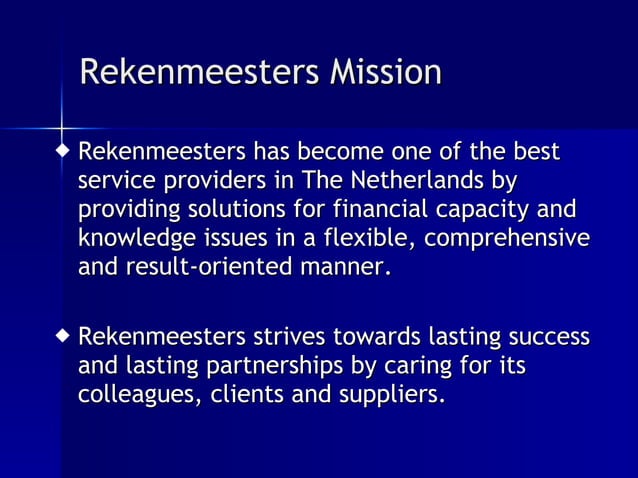 Rekenmeesters Mission

◆ Rekenmeesters has become one of the best service providers in The Netherlands by providing solutions for financial capacity and knowledge issues in a flexible, comprehensive and result-oriented manner.

◆ Rekenmeesters strives towards lasting success and lasting partnerships by caring for its colleagues, clients and suppliers.